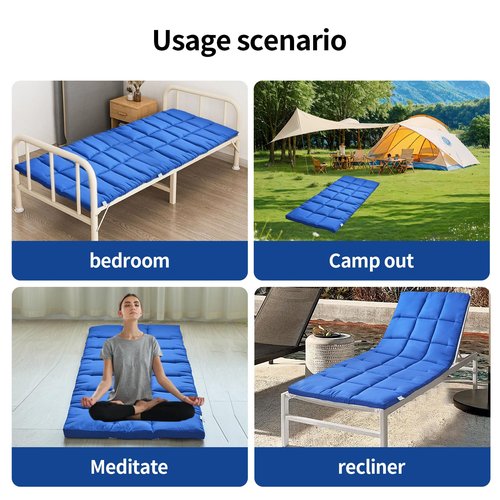 Usage scenario

bedroom

Camp out

Meditate

recliner